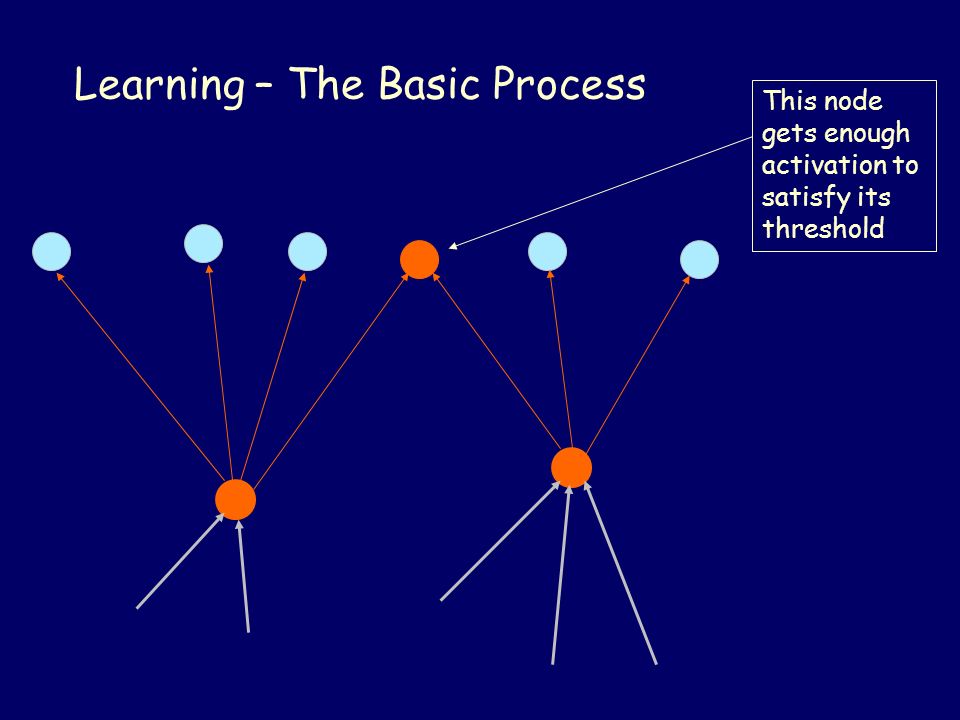 Learning – The Basic Process

This node gets enough activation to satisfy its threshold